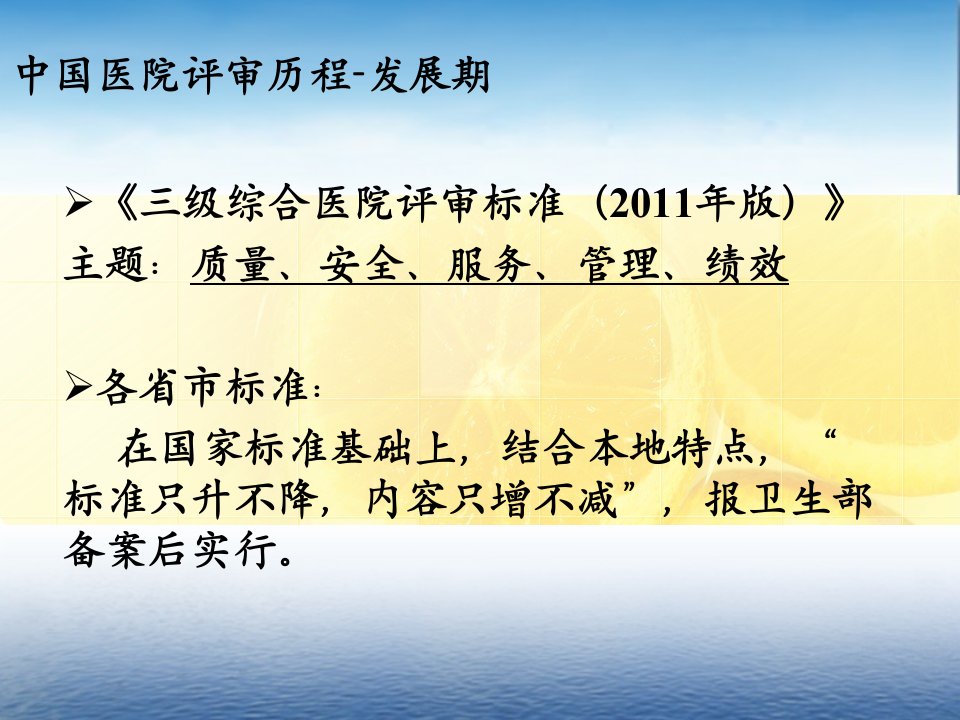 中国医院评审历程-发展期

➢《三级综合医院评审标准（2011年版）》
主题：质量、安全、服务、管理、绩效

➢各省市标准：
在国家标准基础上，结合本地特点，“标准只升不降，内容只增不减”，报卫生部备案后实行。